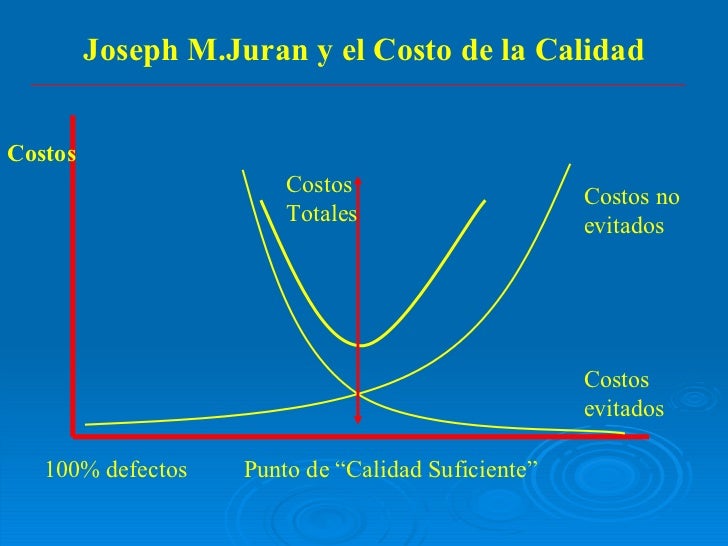 Joseph M.Juran y el Costo de la Calidad

Costos

Costos Totales

Costos no evitados

Costos evitados

100% defectos

Punto de “Calidad Suficiente”